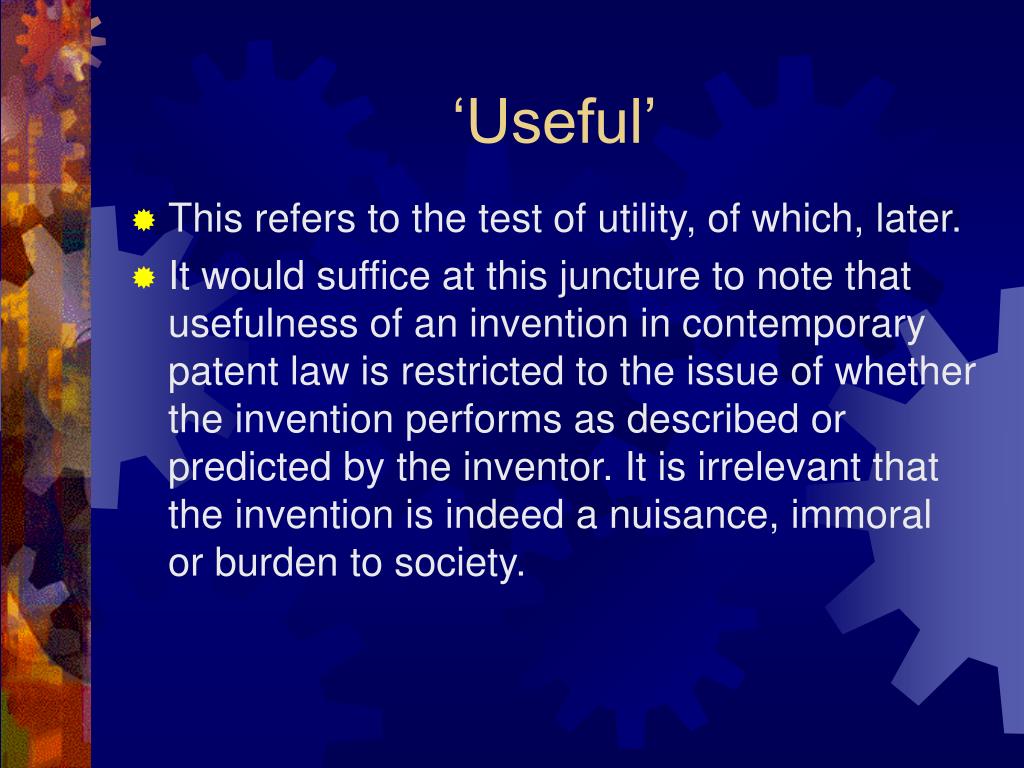 ‘Useful’

This refers to the test of utility, of which, later.

It would suffice at this juncture to note that usefulness of an invention in contemporary patent law is restricted to the issue of whether the invention performs as described or predicted by the inventor. It is irrelevant that the invention is indeed a nuisance, immoral or burden to society.